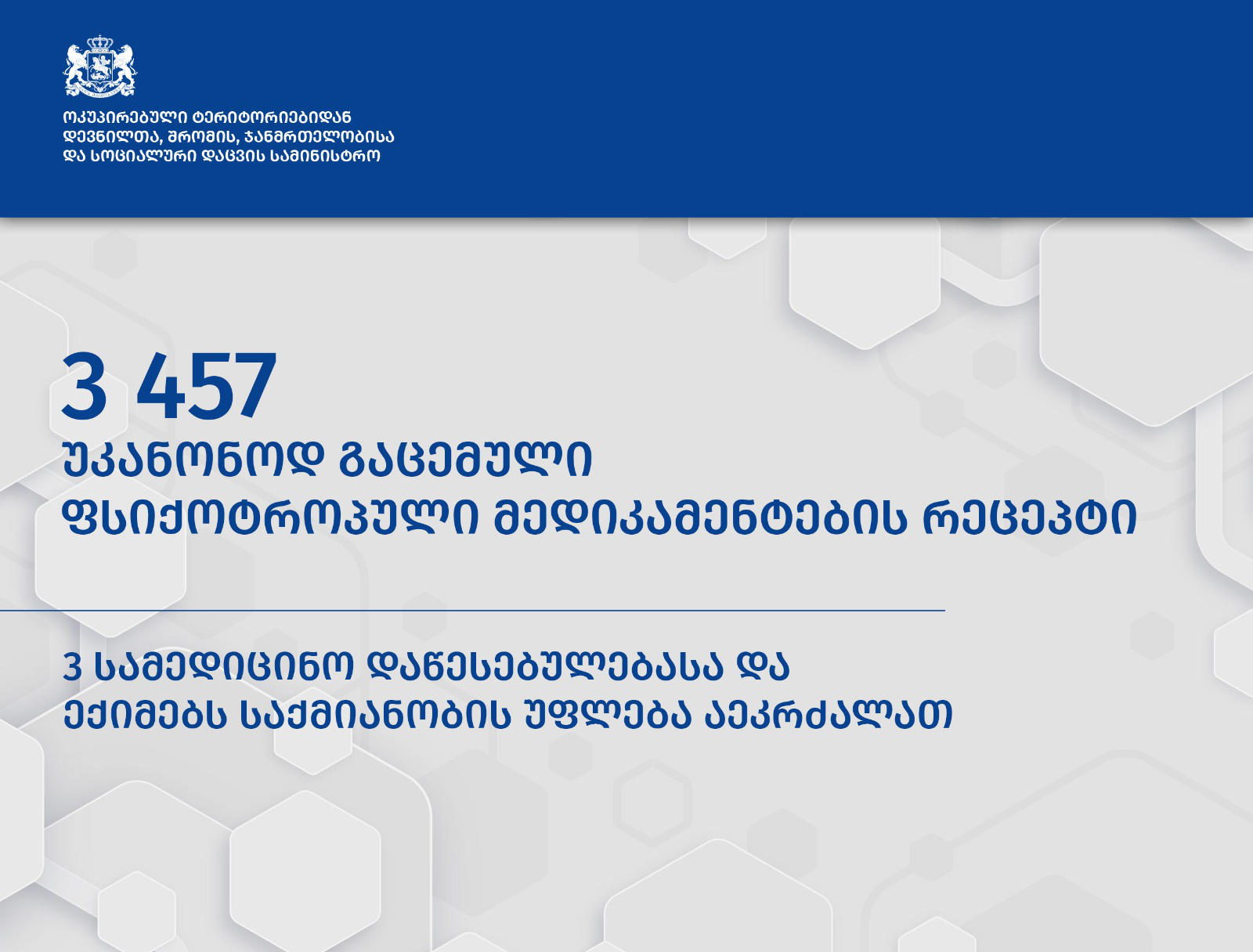 ოკუპირებული ტერიტორიებიდან დევნილთა, შრომის, ჯანმრთელობისა და სოციალური დაცვის სამინისტრო

3 457
უკანონოდ გაცემული ფსიქოტროპული მედიკამენტების რეცეპტი

3 სამედიცინო დაწესებულებასა და ექიმებს საქმიანობის უფლება აეკრძალათ